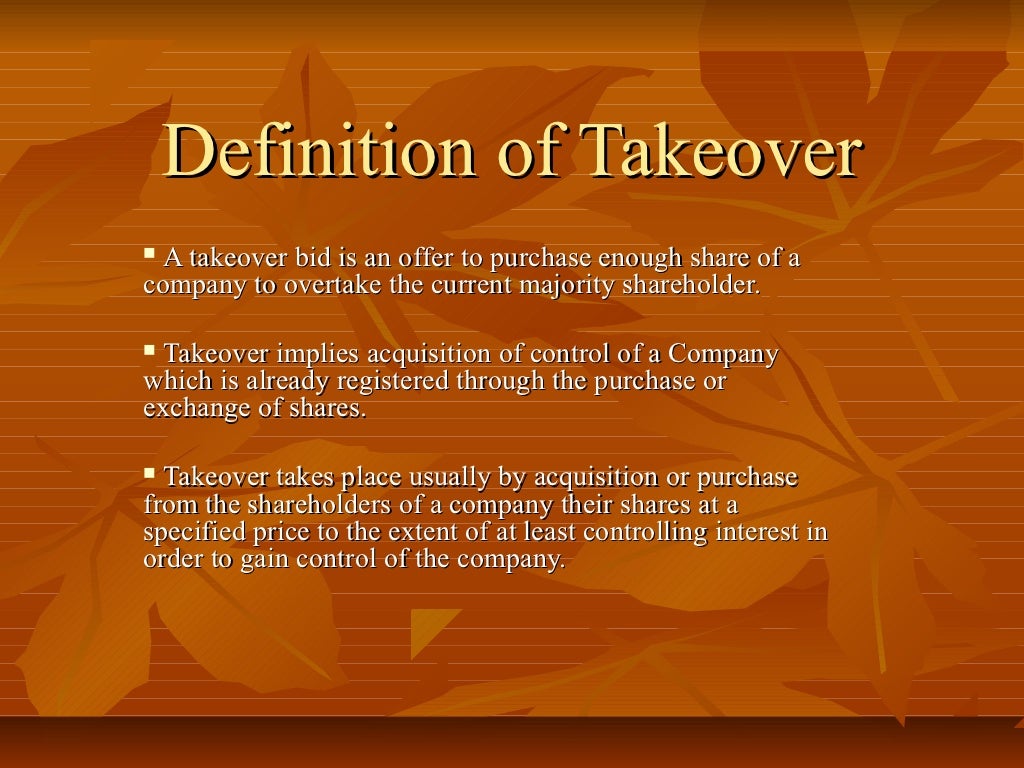 Definition of Takeover

▪ A takeover bid is an offer to purchase enough share of a company to overtake the current majority shareholder.

▪ Takeover implies acquisition of control of a Company which is already registered through the purchase or exchange of shares.

▪ Takeover takes place usually by acquisition or purchase from the shareholders of a company their shares at a specified price to the extent of at least controlling interest in order to gain control of the company.